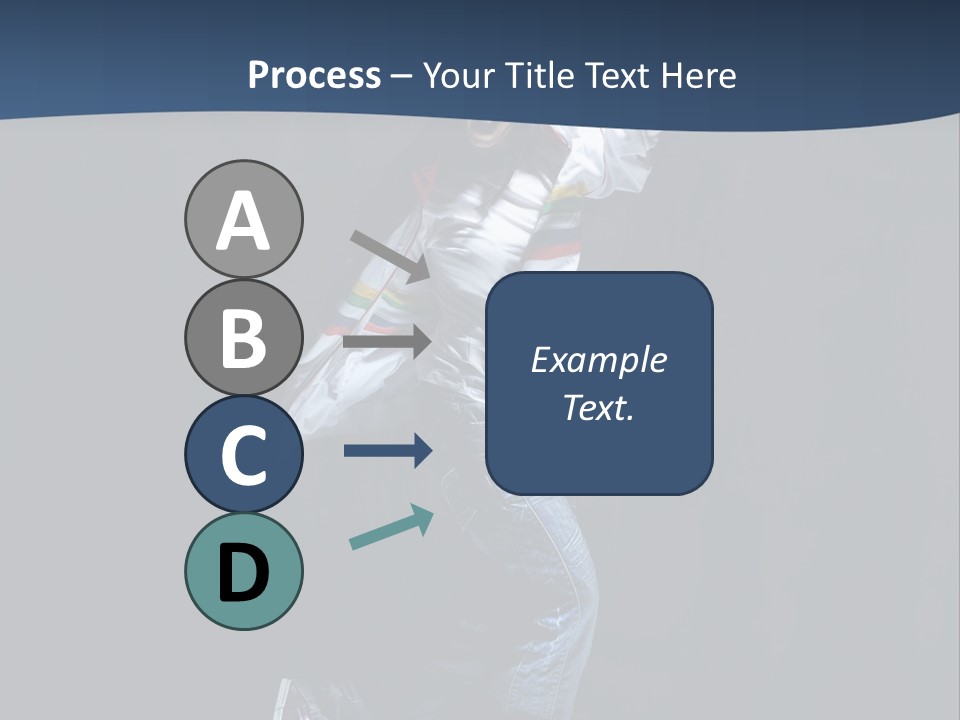 Process – Your Title Text Here

A

B

C

D

Example Text.